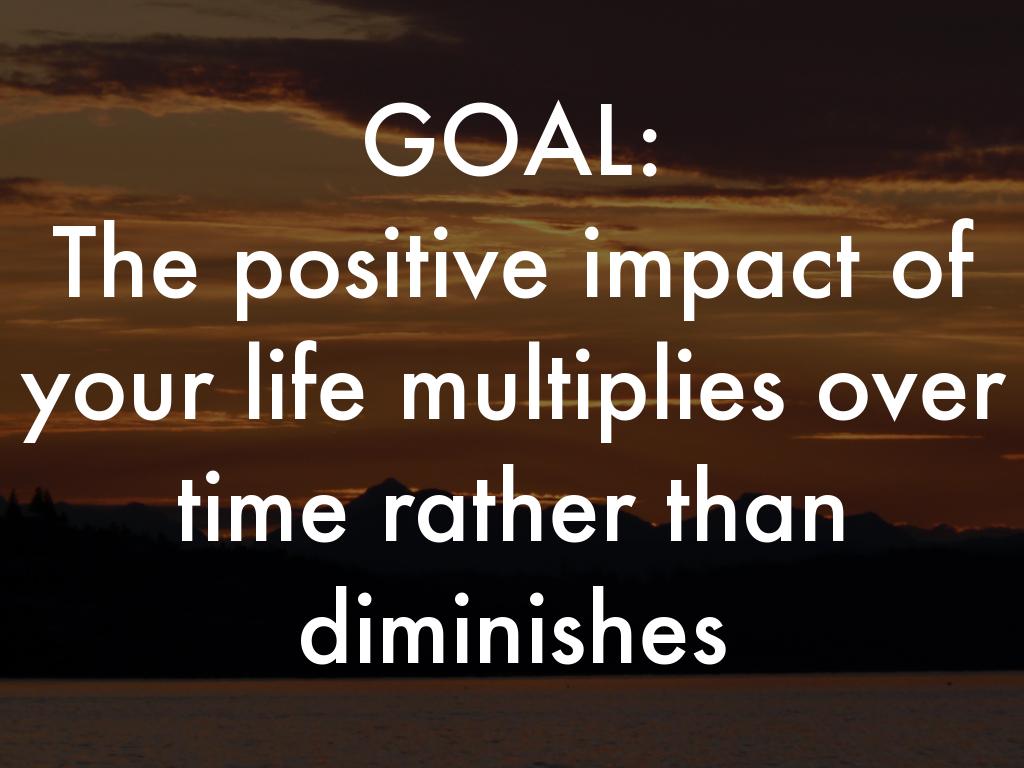 GOAL:
The positive impact of your life multiplies over time rather than diminishes